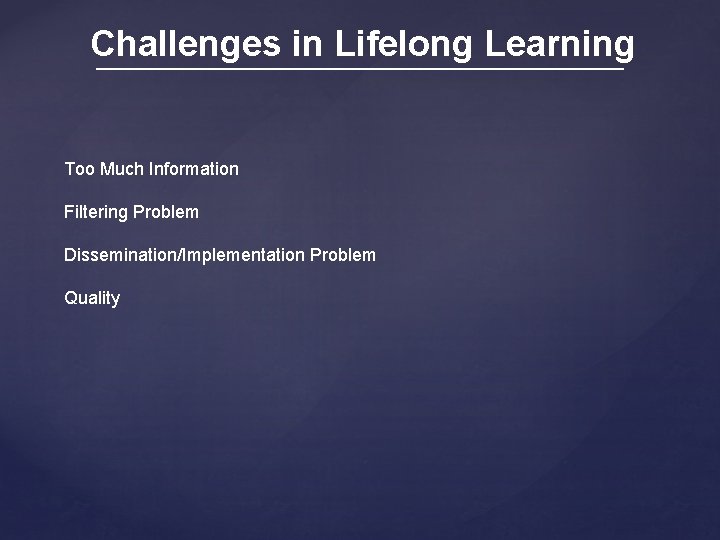 Challenges in Lifelong Learning

Too Much Information

Filtering Problem

Dissemination/Implementation Problem

Quality